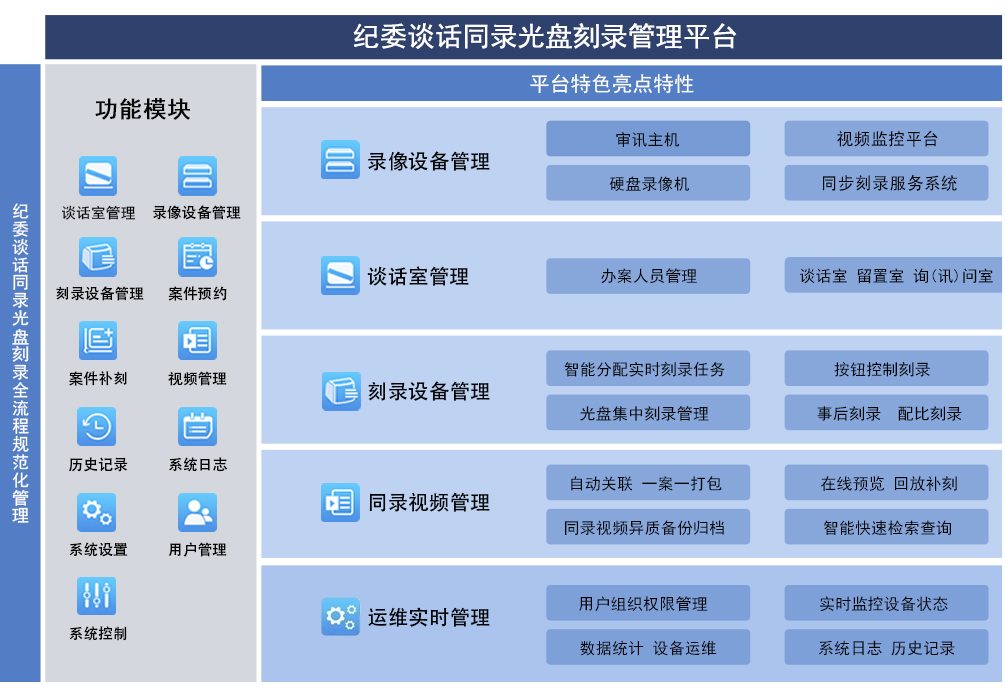 纪委谈话同录光盘刻录管理平台

纪委谈话同录光盘刻录全流程规范化管理

功能模块

谈话室管理
录像设备管理
刻录设备管理
案件预约
案件补刻
视频管理
历史记录
系统日志
系统设置
用户管理
系统控制

平台特色亮点特性

录像设备管理
审讯主机
视频监控平台
硬盘录像机
同步刻录服务系统

谈话室管理
办案人员管理
谈话室 留置室 询(讯)问室

刻录设备管理
智能分配实时刻录任务
按钮控制刻录
光盘集中刻录管理
事后刻录 配比刻录

同录视频管理
自动关联 一案一打包
在线预览 回放补刻
同录视频异质备份归档
智能快速检索查询

运维实时管理
用户组织权限管理
实时监控设备状态
数据统计 设备运维
系统日志 历史记录